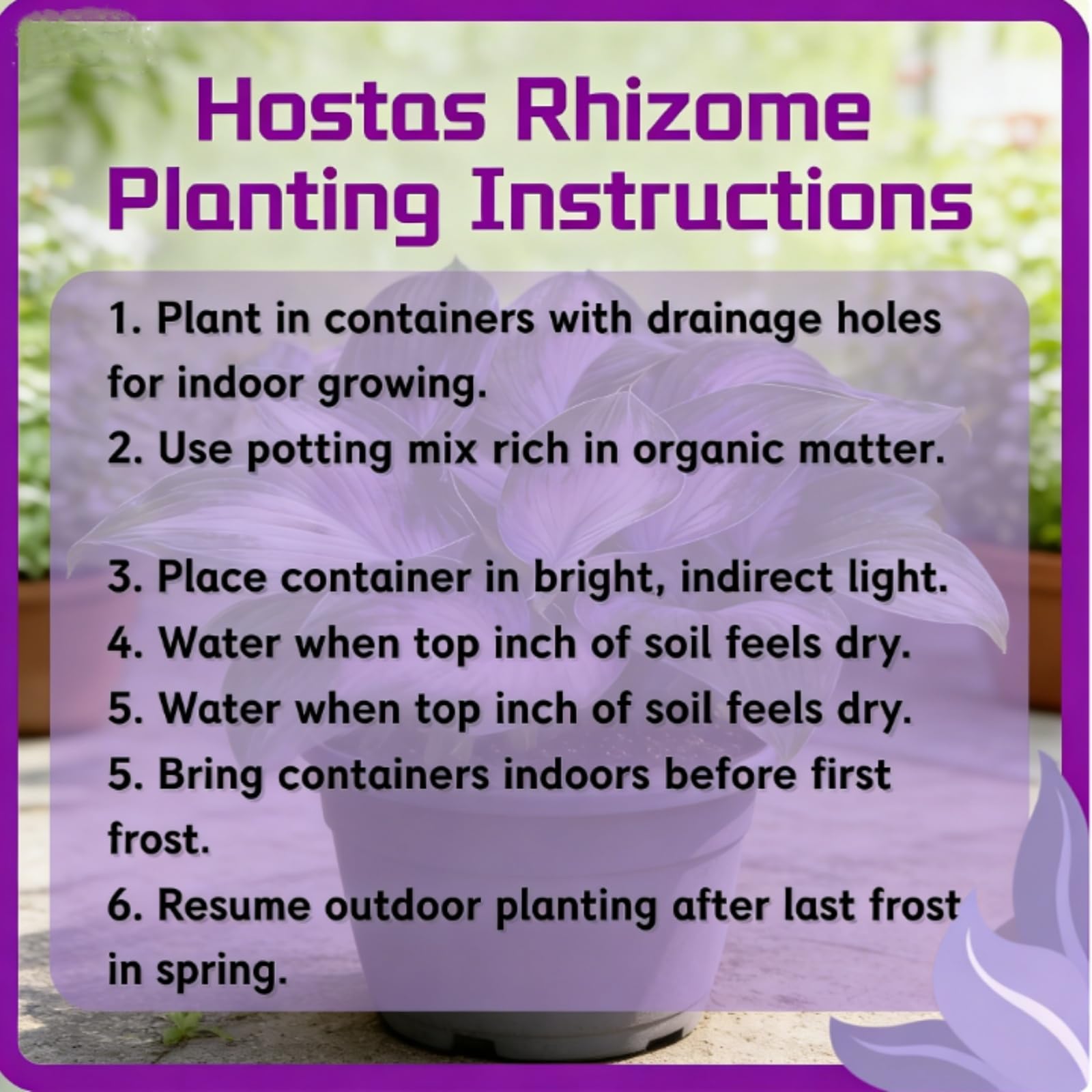 Hostas Rhizome Planting Instructions

1. Plant in containers with drainage holes for indoor growing.
2. Use potting mix rich in organic matter.

3. Place container in bright, indirect light.
4. Water when top inch of soil feels dry.
5. Water when top inch of soil feels dry.
5. Bring containers indoors before first frost.
6. Resume outdoor planting after last frost in spring.